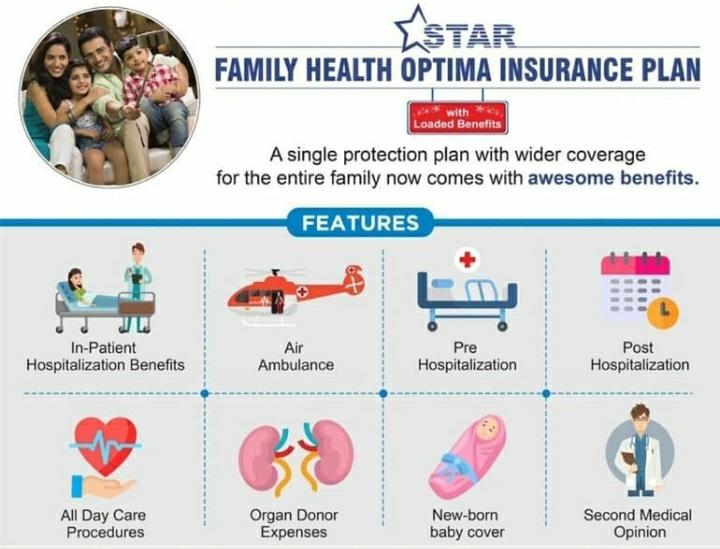 STAR

FAMILY HEALTH OPTIMA INSURANCE PLAN

with Loaded Benefits

A single protection plan with wider coverage for the entire family now comes with awesome benefits.

FEATURES

In-Patient Hospitalization Benefits

Air Ambulance

Pre Hospitalization

Post Hospitalization

All Day Care Procedures

Organ Donor Expenses

New-born baby cover

Second Medical Opinion